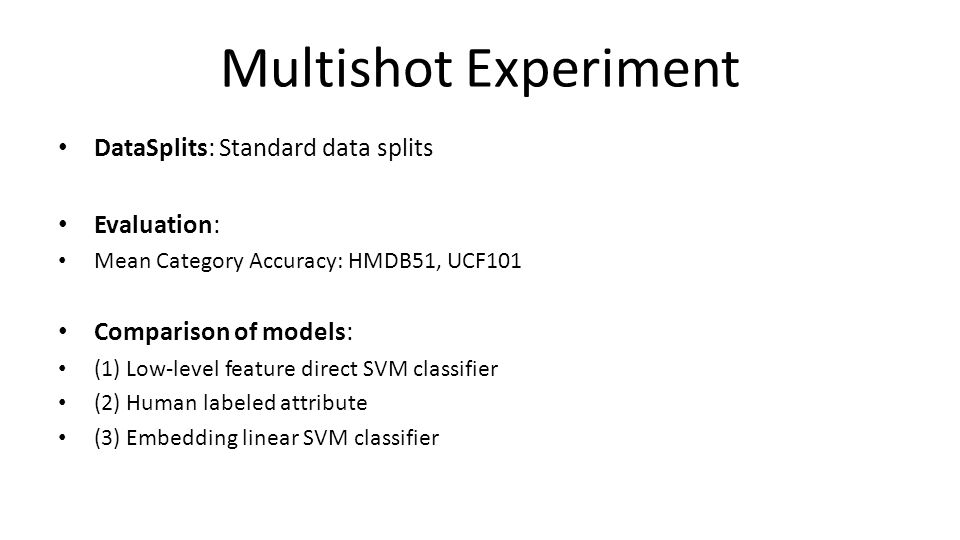 Multishot Experiment

• DataSplits: Standard data splits

• Evaluation:
• Mean Category Accuracy: HMDB51, UCF101

• Comparison of models:
• (1) Low-level feature direct SVM classifier
• (2) Human labeled attribute
• (3) Embedding linear SVM classifier